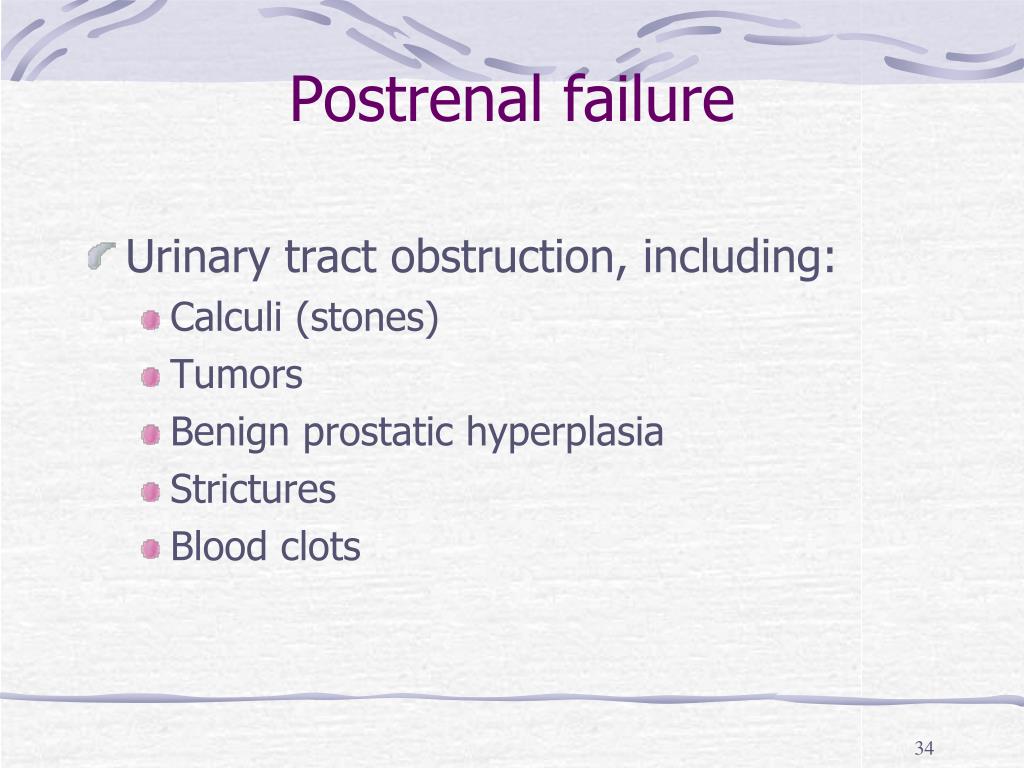 Postrenal failure

Urinary tract obstruction, including:
Calculi (stones)
Tumors
Benign prostatic hyperplasia
Strictures
Blood clots

34